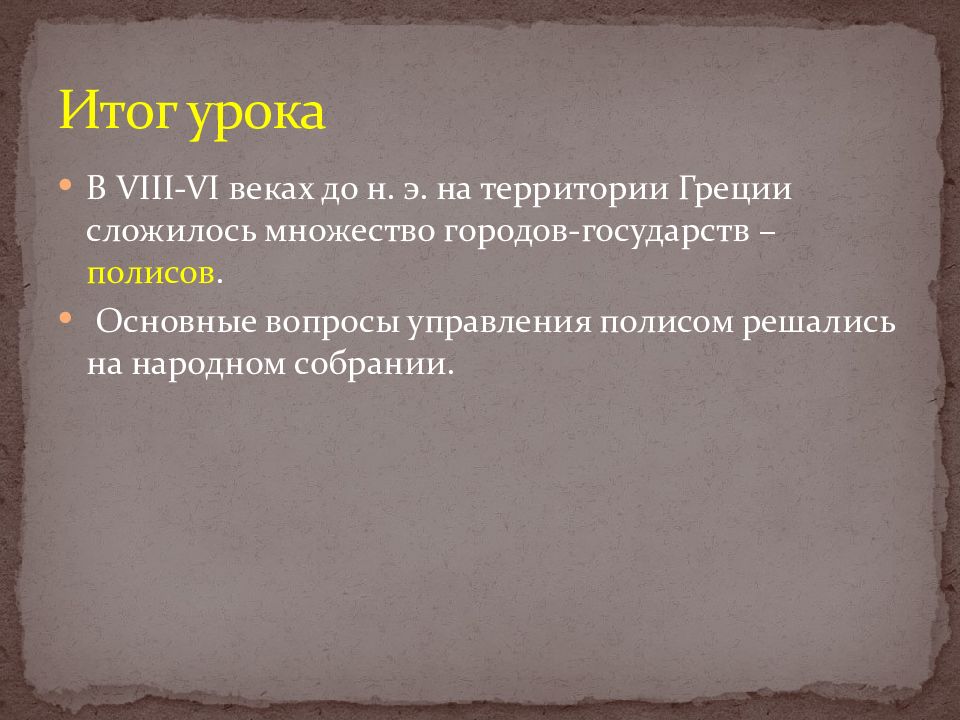 Итог урока

• В VIII-VI веках до н. э. на территории Греции сложилось множество городов-государств – полисов.

• Основные вопросы управления полисом решались на народном собрании.